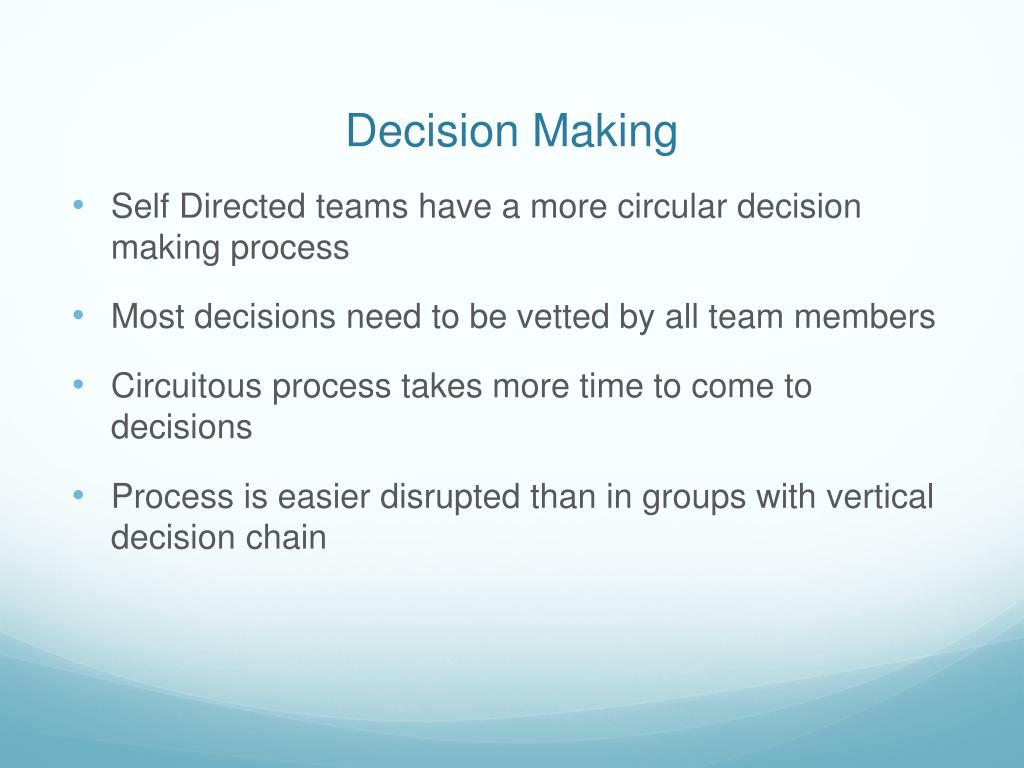 Decision Making

• Self Directed teams have a more circular decision making process

• Most decisions need to be vetted by all team members

• Circuitous process takes more time to come to decisions

• Process is easier disrupted than in groups with vertical decision chain